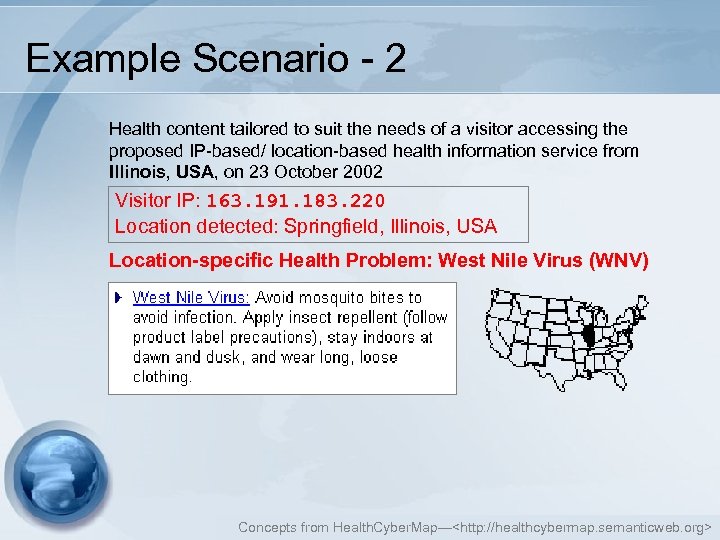 Example Scenario - 2

Health content tailored to suit the needs of a visitor accessing the proposed IP-based/ location-based health information service from Illinois, USA, on 23 October 2002

Visitor IP: 163.191.183.220
Location detected: Springfield, Illinois, USA

Location-specific Health Problem: West Nile Virus (WNV)

West Nile Virus: Avoid mosquito bites to avoid infection. Apply insect repellent (follow product label precautions), stay indoors at dawn and dusk, and wear long, loose clothing.

Concepts from HealthCyberMap—<http://healthcybermap.semanticweb.org>